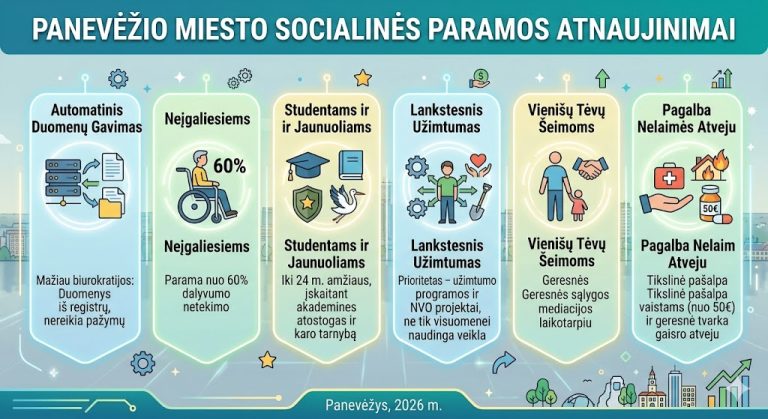 PANEVĖŽIO MIESTO SOCIALINĖS PARAMOS ATNAUJINIMAI

Automatinis Duomenų Gavimas

Mažiau biurokratijos: Duomenys iš registrų, nereikia pažymų

Neįgaliesiems

60%

Neįgaliesiems

Parama nuo 60% dalyvumo netekimo

Studentams ir ir Jaunuoliams

Studentams ir Jaunuoliams

Iki 24 m. amžiaus, įskaitant akademines atostogas ir karo tarnybą

Lankstesnis Užimtumas

Lankstesnis Užimtumas

Prioritetas – užimtumo programos ir NVO projektai, ne tik visuomenei naudinga veikla

Vienišų Tėvų Šeimoms

Vienišų Tėvų Šeimoms

Geresnės Geresnės sąlygos mediacijos laikotarpiu

Pagalba Nelaimės Atveju

50€

Pagalba Nelaim Atveju

Tikslinė pašalpa Tikslinė pašalpa vaistams (nuo 50€) ir geresnė tvarka gaisro atveju

Panevėžys, 2026 m.